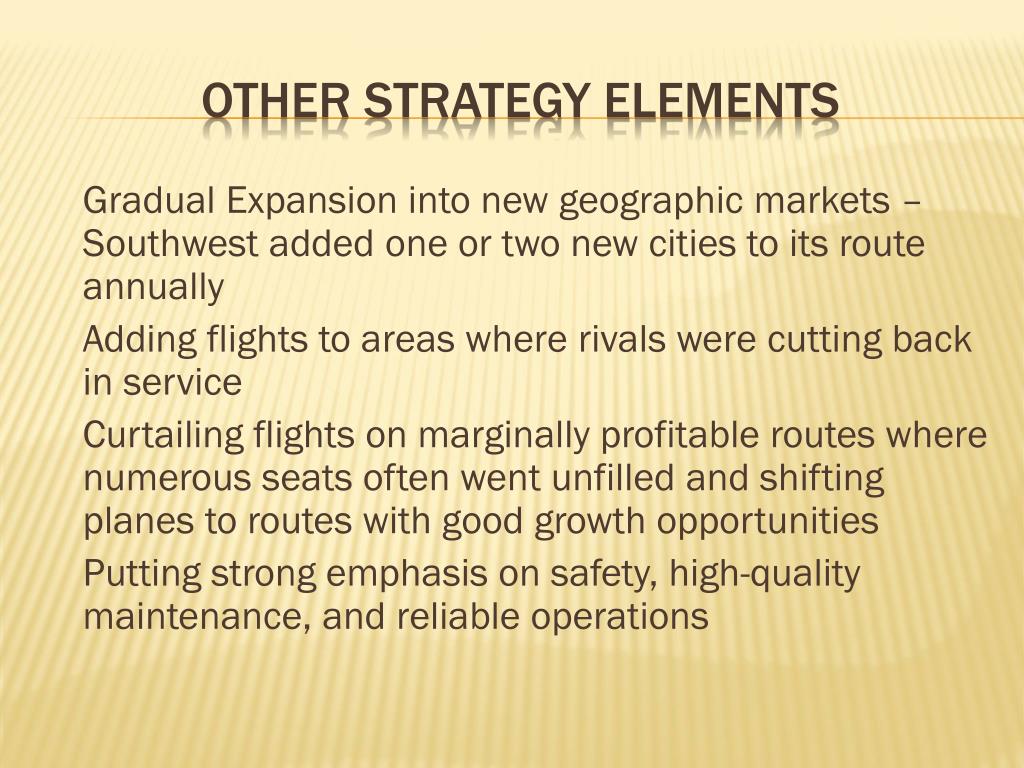 OTHER STRATEGY ELEMENTS

Gradual Expansion into new geographic markets – Southwest added one or two new cities to its route annually

Adding flights to areas where rivals were cutting back in service

Curtailing flights on marginally profitable routes where numerous seats often went unfilled and shifting planes to routes with good growth opportunities

Putting strong emphasis on safety, high-quality maintenance, and reliable operations